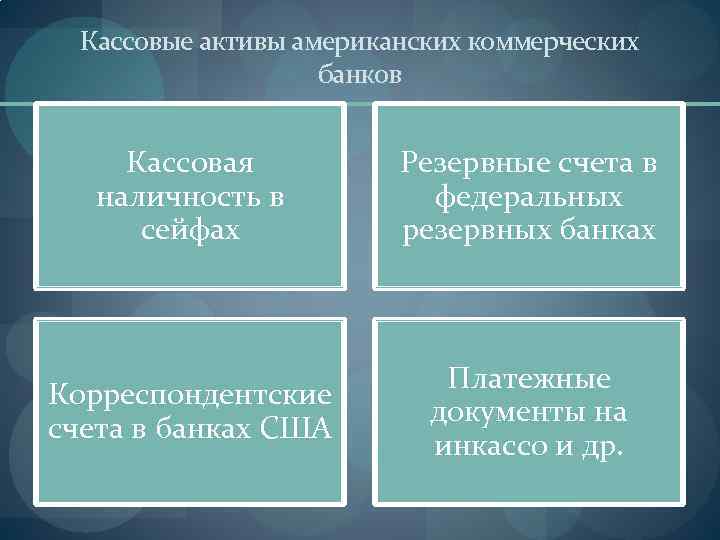 Кассовые активы американских коммерческих банков

Кассовая наличность в сейфах

Резервные счета в федеральных резервных банках

Корреспондентские счета в банках США

Платежные документы на инкассо и др.